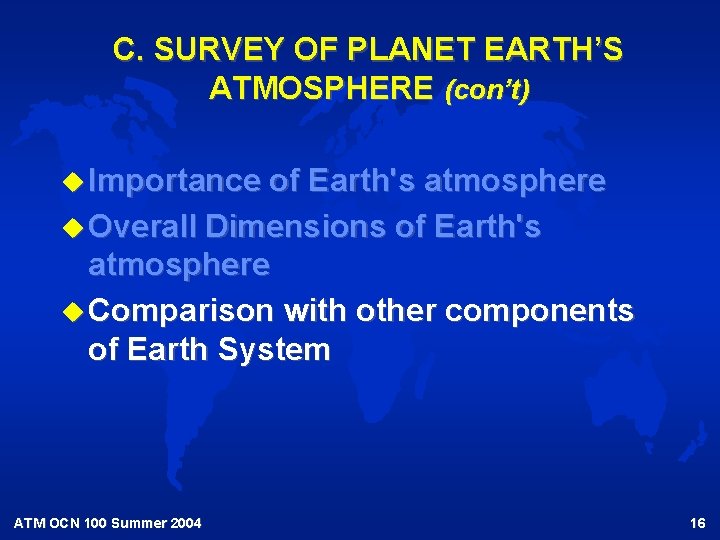 C. SURVEY OF PLANET EARTH'S ATMOSPHERE (con't)

Importance of Earth's atmosphere

Overall Dimensions of Earth's atmosphere

Comparison with other components of Earth System

ATM OCN 100 Summer 2004

16